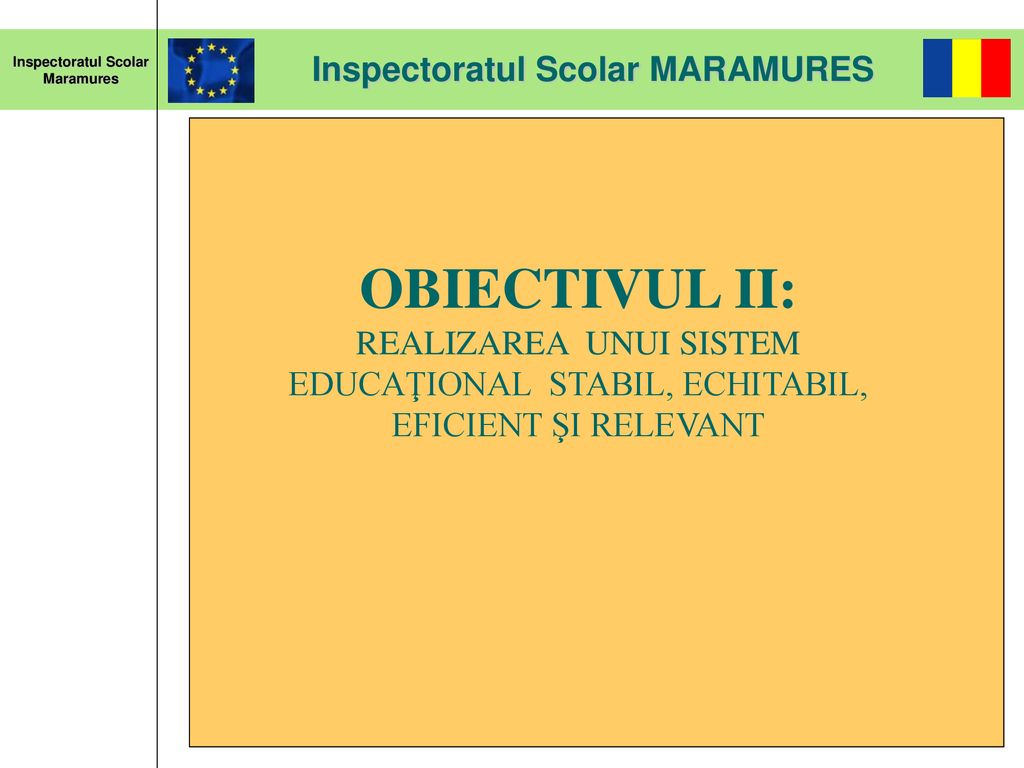 Inspectoratul Scolar Maramures

Inspectoratul Scolar MARAMURES

OBIECTIVUL II:
REALIZAREA UNUI SISTEM EDUCAŢIONAL STABIL, ECHITABIL, EFICIENT ŞI RELEVANT